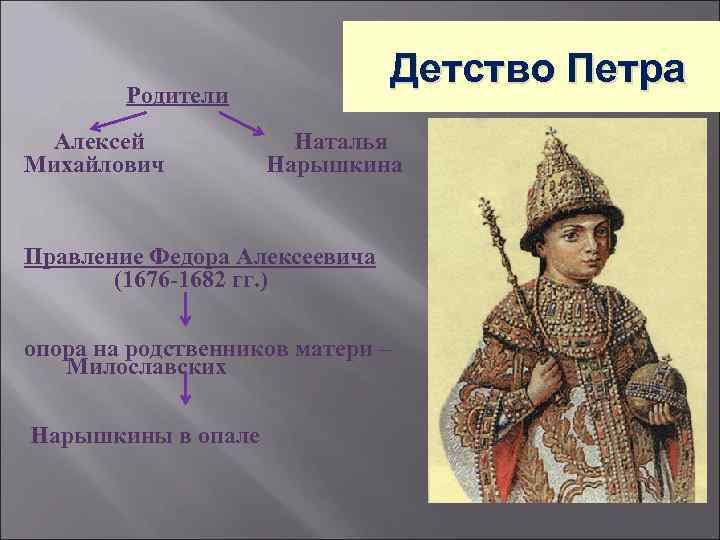 Детство Петра

Родители

Алексей Михайлович

Наталья Нарышкина

Правление Федора Алексеевича (1676-1682 гг.)

опора на родственников матери – Милославских

Нарышкины в опале